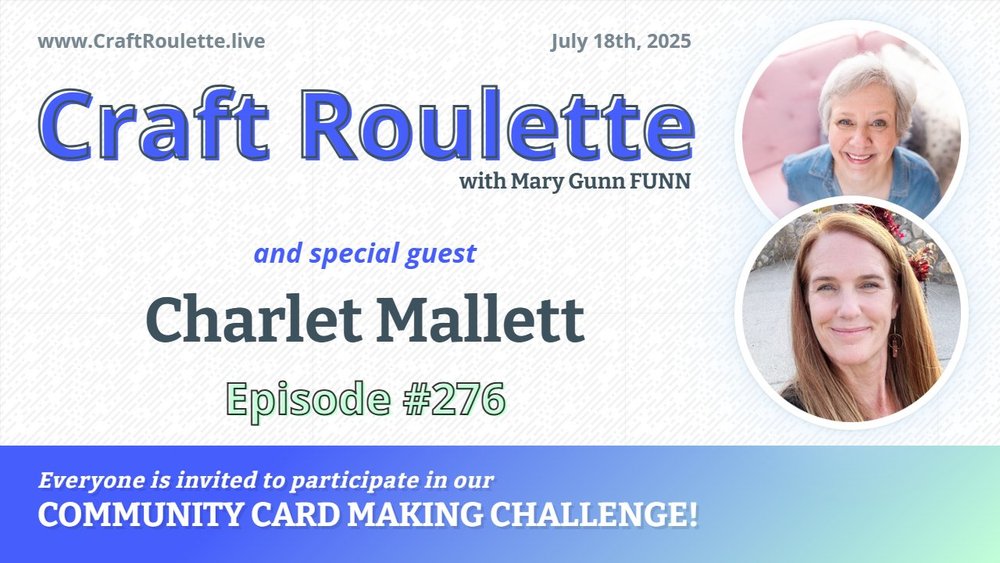 www.CraftRoulette.live

July 18th, 2025

Craft Roulette

with Mary Gunn FUNN

and special guest

Charlet Mallett

Episode #276

Everyone is invited to participate in our

COMMUNITY CARD MAKING CHALLENGE!